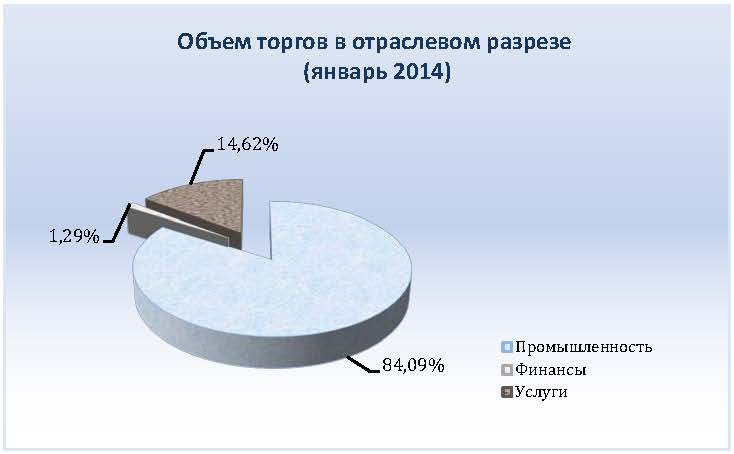 Объем торгов в отраслевом разрезе
(январь 2014)

14,62%

1,29%

84,09%

Промышленность
Финансы
Услуги